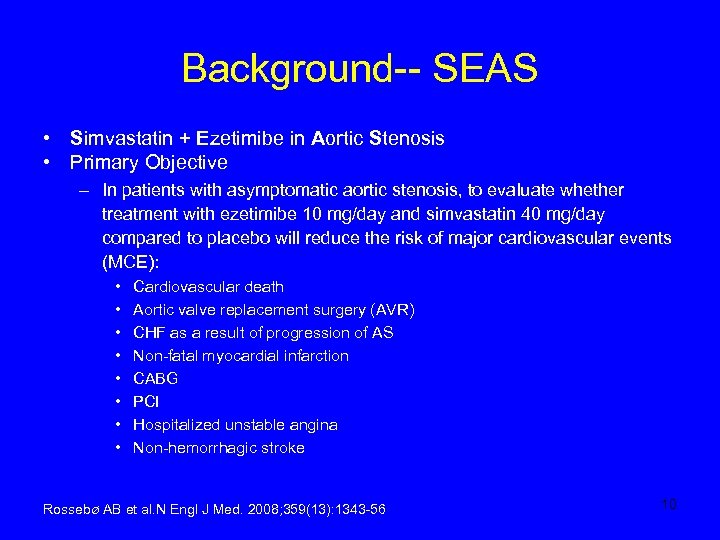 Background-- SEAS

• Simvastatin + Ezetimibe in Aortic Stenosis
• Primary Objective
– In patients with asymptomatic aortic stenosis, to evaluate whether treatment with ezetimibe 10 mg/day and simvastatin 40 mg/day compared to placebo will reduce the risk of major cardiovascular events (MCE):
• Cardiovascular death
• Aortic valve replacement surgery (AVR)
• CHF as a result of progression of AS
• Non-fatal myocardial infarction
• CABG
• PCI
• Hospitalized unstable angina
• Non-hemorrhagic stroke

Rossebø AB et al.N Engl J Med. 2008;359(13):1343-56

10